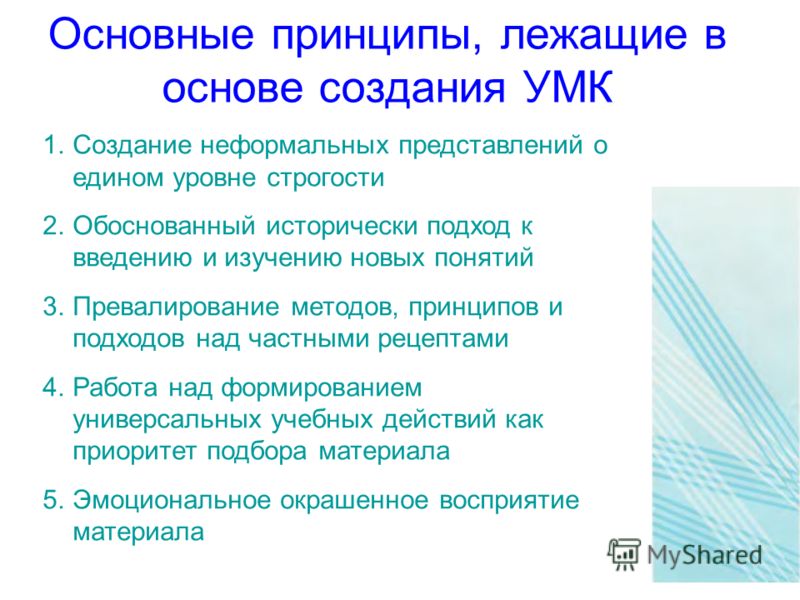 Основные принципы, лежащие в основе создания УМК

1. Создание неформальных представлений о едином уровне строгости

2. Обоснованный исторически подход к введению и изучению новых понятий

3. Превалирование методов, принципов и подходов над частными рецептами

4. Работа над формированием универсальных учебных действий как приоритет подбора материала

5. Эмоциональное окрашенное восприятие материала

MyShared